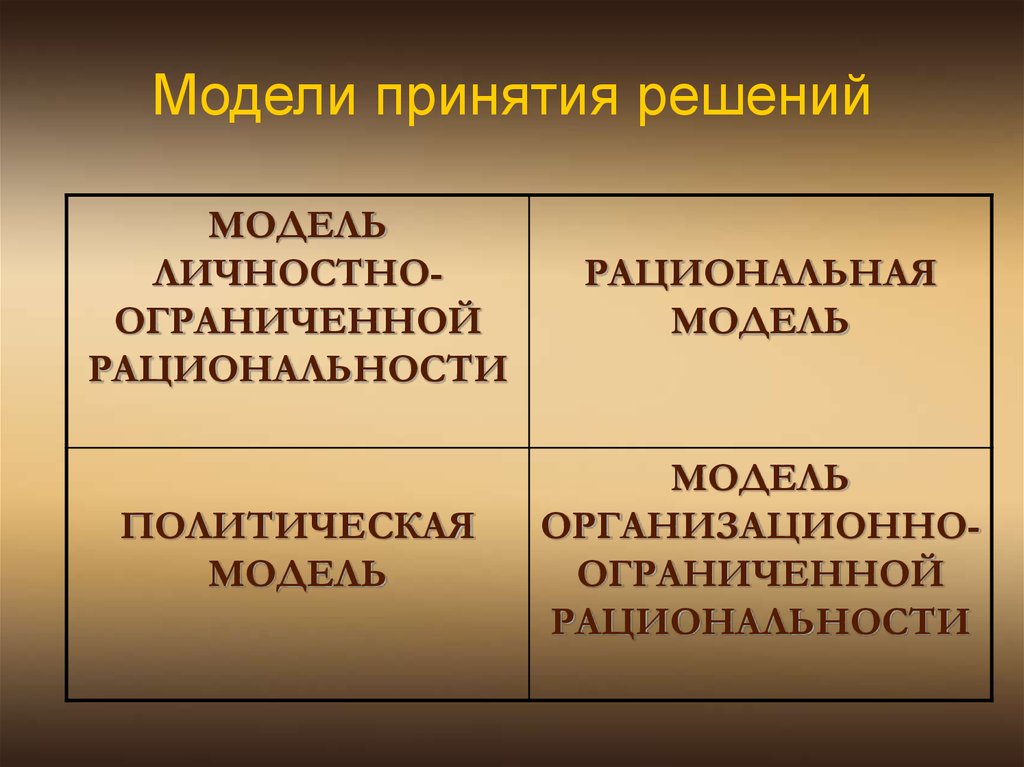 Модели принятия решений

| МОДЕЛЬ ЛИЧНОСТНО-ОГРАНИЧЕННОЙ РАЦИОНАЛЬНОСТИ | РАЦИОНАЛЬНАЯ МОДЕЛЬ |
|---|---|
| ПОЛИТИЧЕСКАЯ МОДЕЛЬ | МОДЕЛЬ ОРГАНИЗАЦИОННО-ОГРАНИЧЕННОЙ РАЦИОНАЛЬНОСТИ |